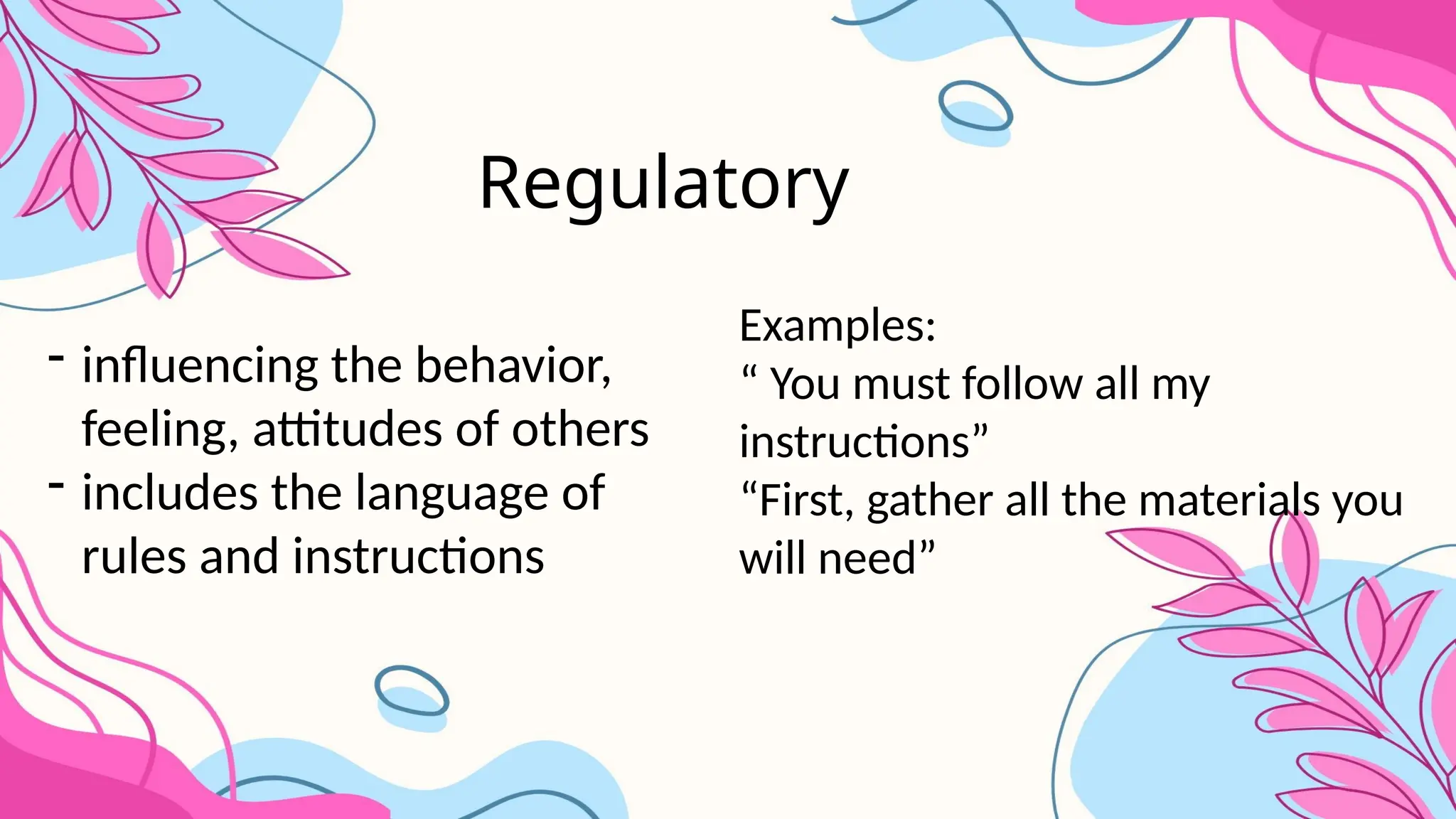 Regulatory

- influencing the behavior, feeling, attitudes of others
- includes the language of rules and instructions

Examples:
“ You must follow all my instructions”
“First, gather all the materials you will need”